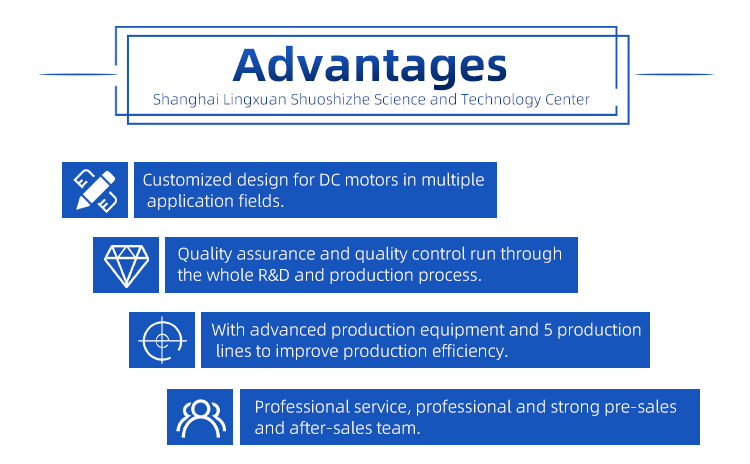 Advantages
Shanghai Lingxuan Shuoshizhe Science and Technology Center

Customized design for DC motors in multiple application fields.

Quality assurance and quality control run through the whole R&D and production process.

With advanced production equipment and 5 production lines to improve production efficiency.

Professional service, professional and strong pre-sales and after-sales team.